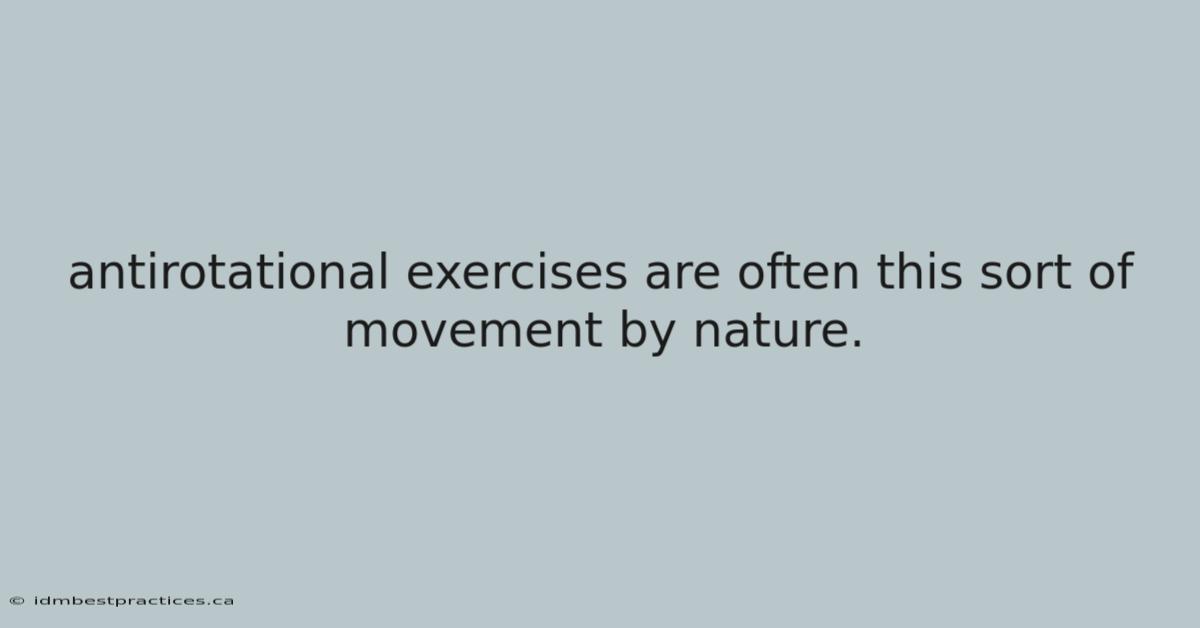 antirotational exercises are often this sort of movement by nature.

© idmbestpractices.ca